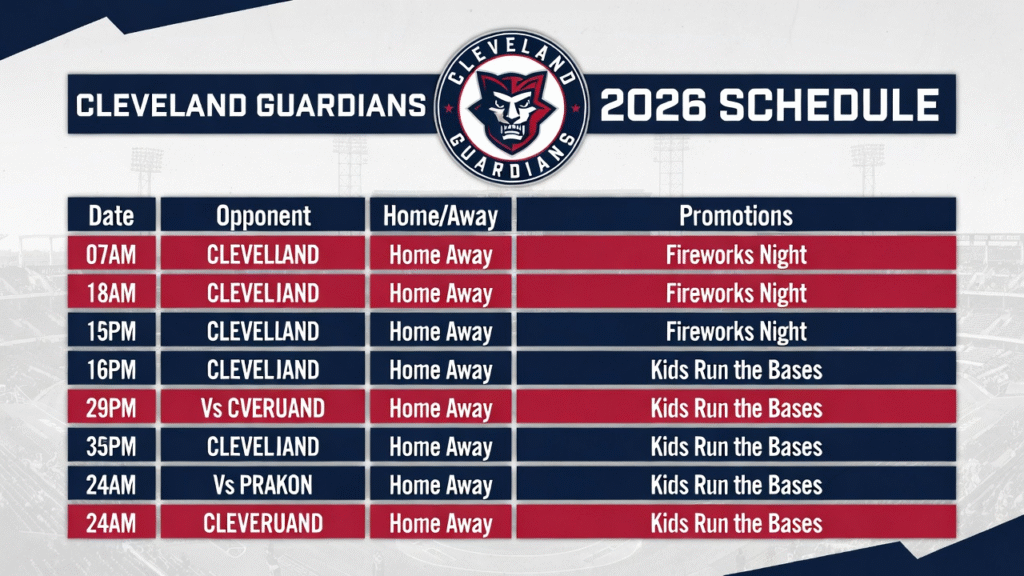 CLEVELAND GUARDIANS

CLEVELAND GUARDIANS

2026 SCHEDULE

| Date | Opponent | Home/Away | Promotions |
|---|---|---|---|
| 07AM | CLEVELLAND | Home Away | Fireworks Night |
| 18AM | CLEVELIAND | Home Away | Fireworks Night |
| 15PM | CLEVELLAND | Home Away | Fireworks Night |
| 16PM | CLEVELIAND | Home Away | Kids Run the Bases |
| 29PM | Vs CVERUAND | Home Away | Kids Run the Bases |
| 35PM | CLEVELIAND | Home Away | Kids Run the Bases |
| 24AM | Vs PRAKON | Home Away | Kids Run the Bases |
| 24AM | CLEVERUAND | Home Away | Kids Run the Bases |